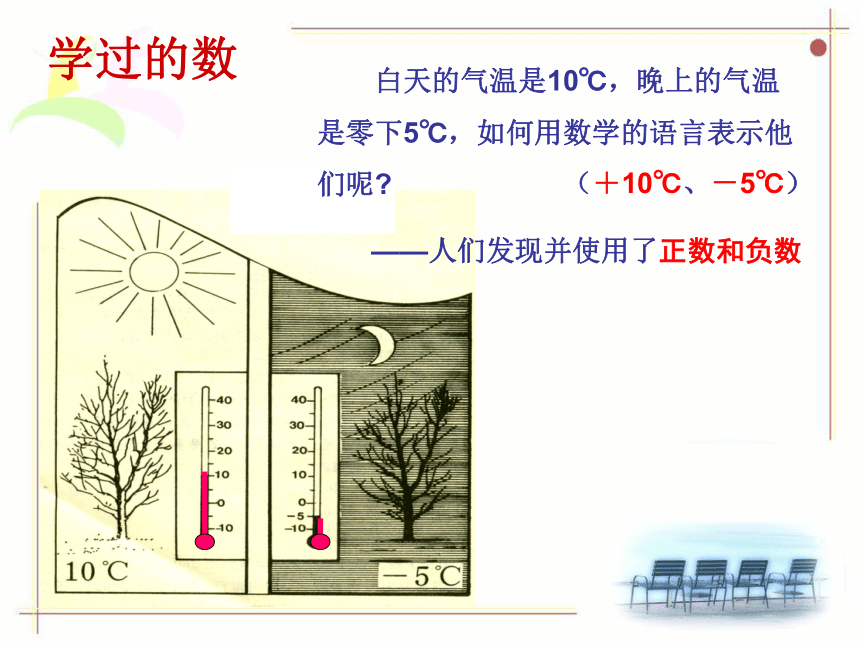 学过的数

白天的气温是10℃，晚上的气温是零下5℃，如何用数学的语言表示他们呢？ （＋10℃、－5℃）

——人们发现并使用了正数和负数

40
30
20
10
0
-10

40
30
20
10
0
-5
-10

10℃

－5℃